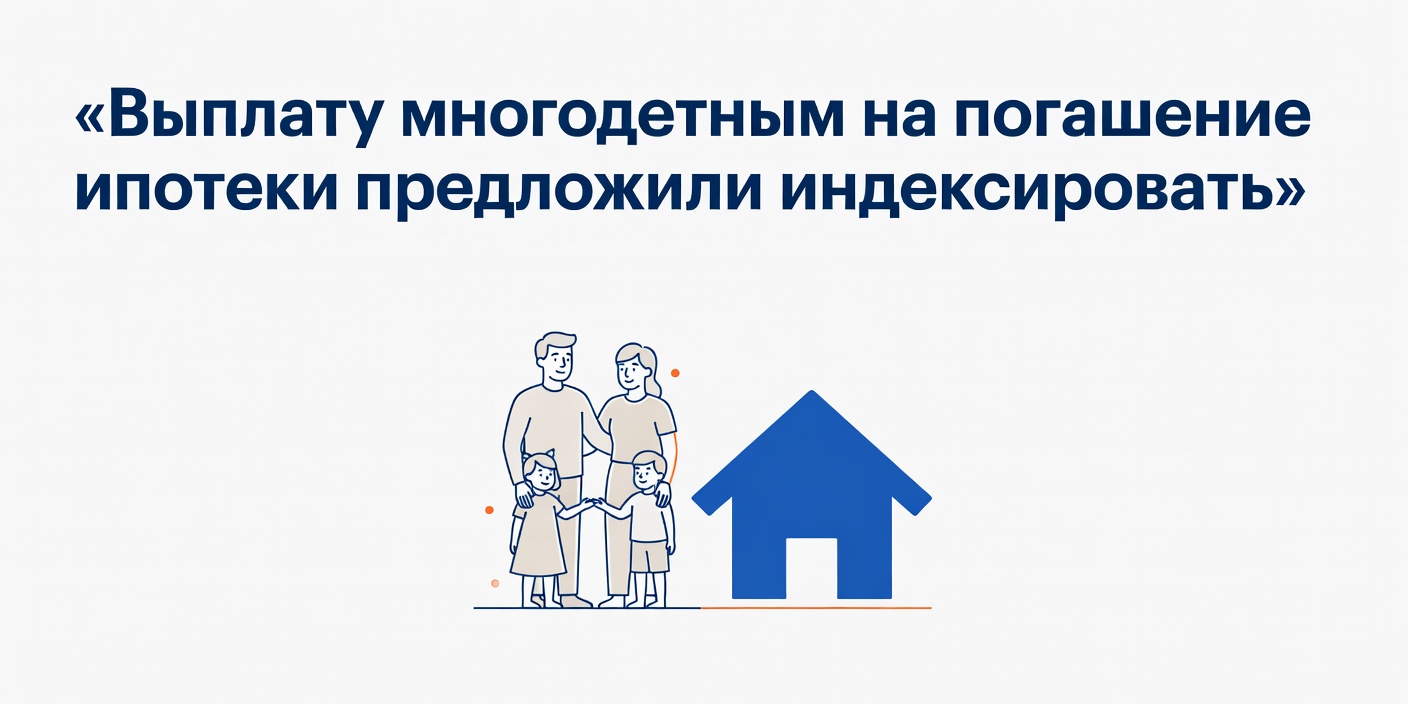 «Выплату многодетным на погашение ипотеки предложили индексировать»